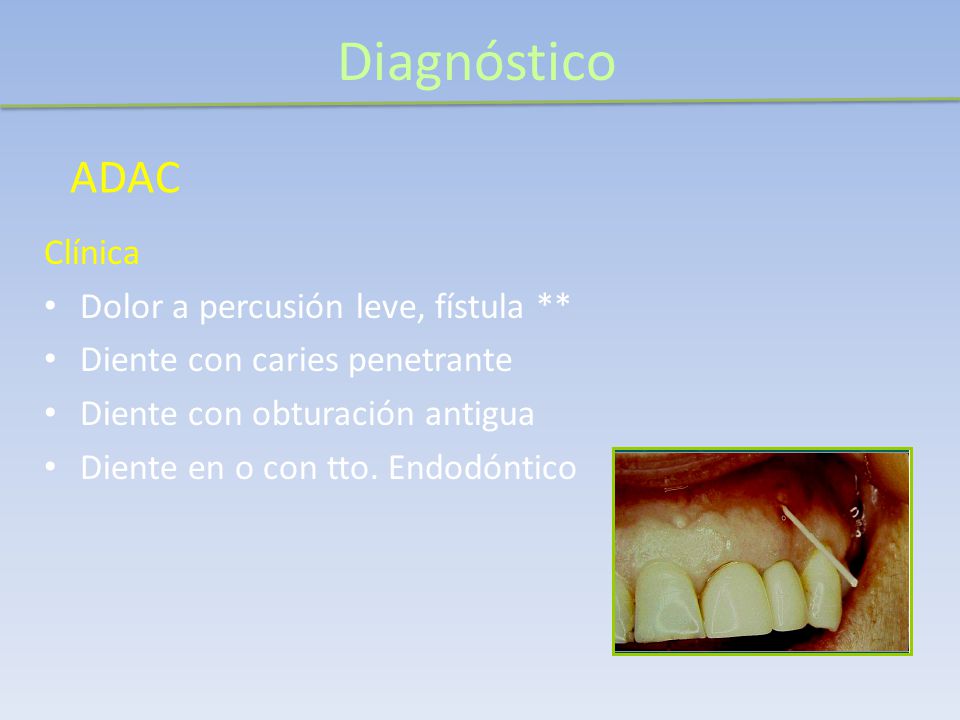 Diagnóstico

ADAC

Clínica

• Dolor a percusión leve, fístula **
• Diente con caries penetrante
• Diente con obturación antigua
• Diente en o con tto. Endodóntico